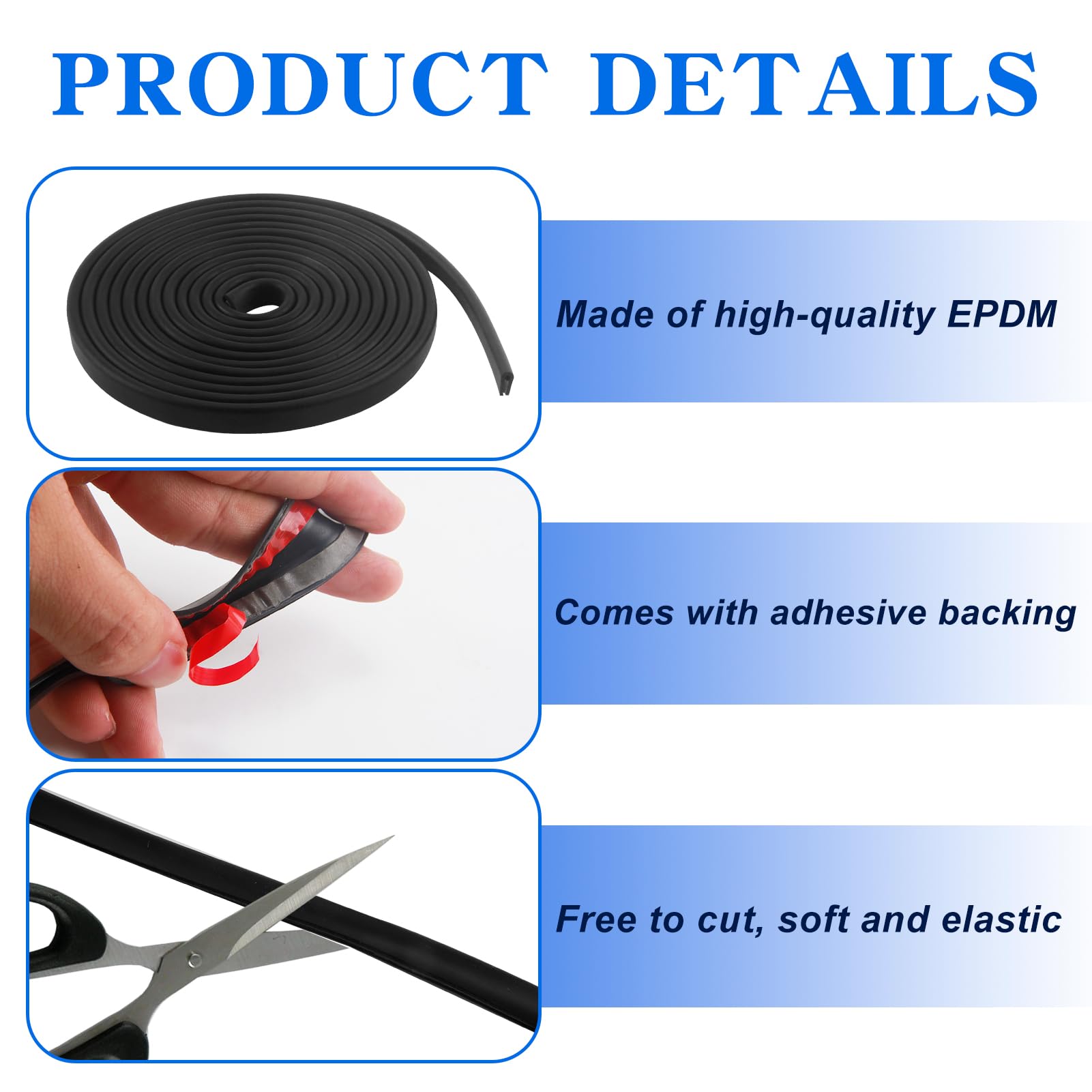 PRODUCT DETAILS

Made of high-quality EPDM

Comes with adhesive backing

Free to cut, soft and elastic